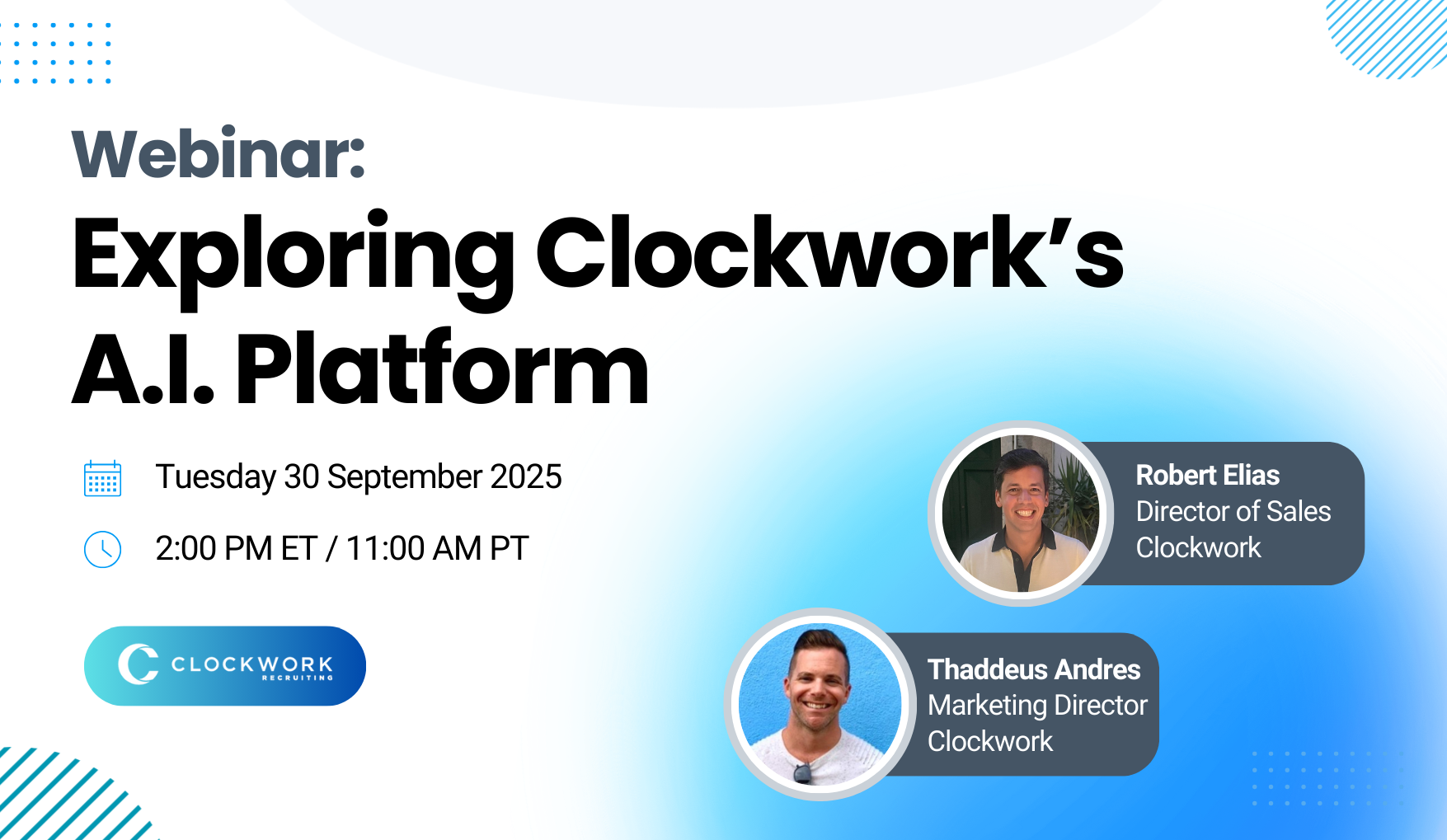 Webinar:
Exploring Clockwork's A.I. Platform

Tuesday 30 September 2025

2:00 PM ET / 11:00 AM PT

CLOCKWORK
RECRUITING

Robert Elias
Director of Sales
Clockwork

Thaddeus Andres
Marketing Director
Clockwork